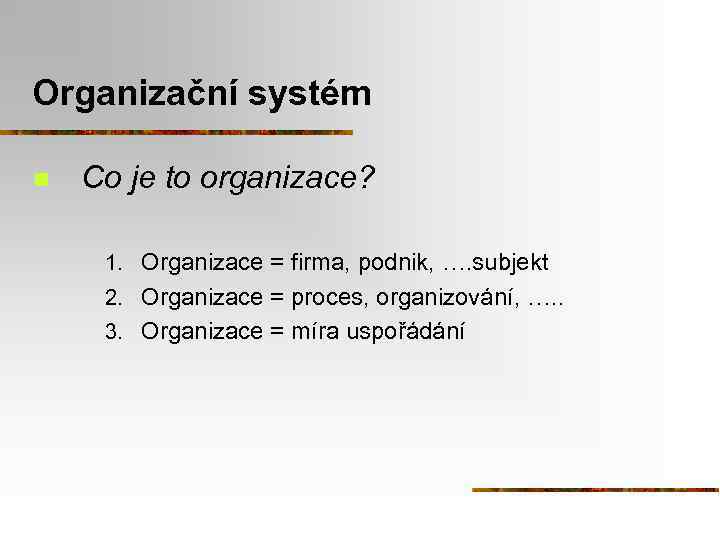 Organizační systém

Co je to organizace?

1. Organizace = firma, podnik, ….subjekt
2. Organizace = proces, organizování, …..
3. Organizace = míra uspořádání